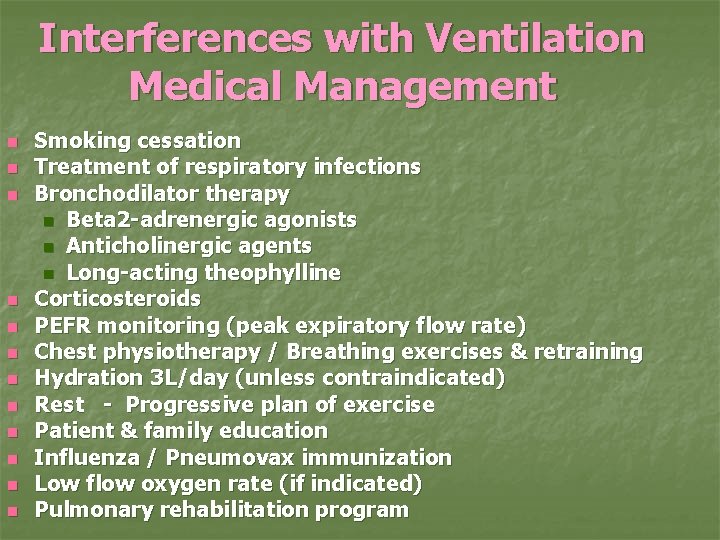 Interferences with Ventilation
Medical Management

- Smoking cessation
- Treatment of respiratory infections
- Bronchodilator therapy
  - Beta2-adrenergic agonists
  - Anticholinergic agents
  - Long-acting theophylline
- Corticosteroids
- PEFR monitoring (peak expiratory flow rate)
- Chest physiotherapy / Breathing exercises & retraining
- Hydration 3L/day (unless contraindicated)
- Rest - Progressive plan of exercise
- Patient & family education
- Influenza / Pneumovax immunization
- Low flow oxygen rate (if indicated)
- Pulmonary rehabilitation program